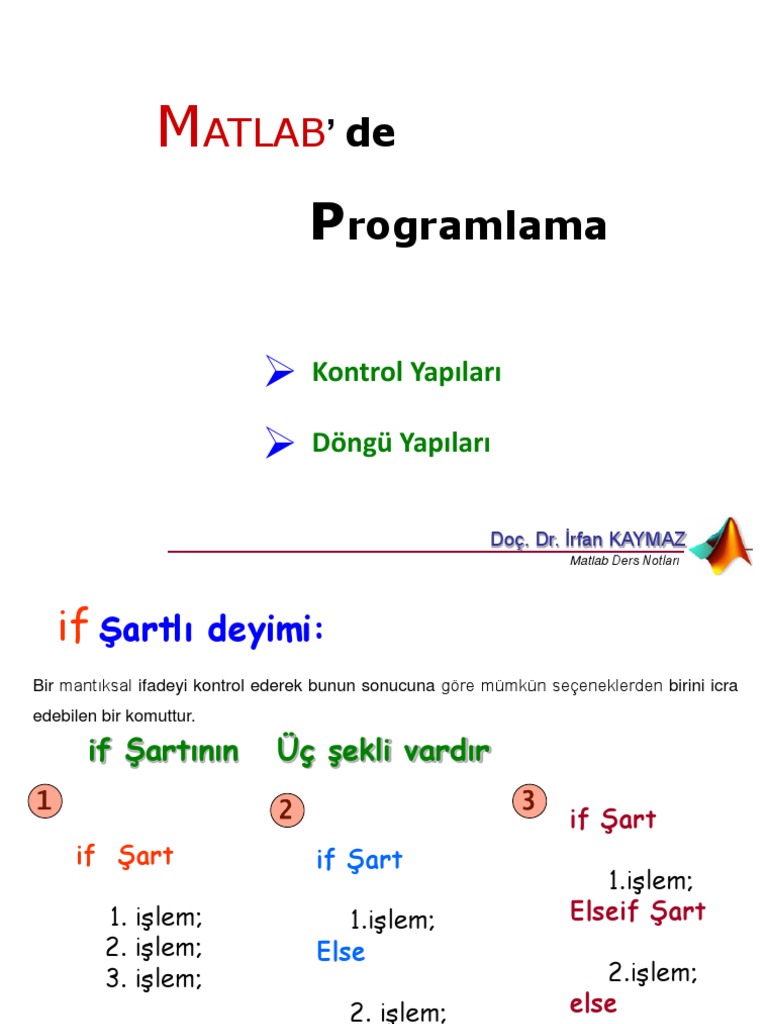 MATLAB' de

Programlama

Kontrol Yapıları

Döngü Yapıları

Doç. Dr. İrfan KAYMAZ
Matlab Ders Notları

if Şartlı deyimi:

Bir mantıksal ifadeyi kontrol ederek bunun sonucuna göre mümkün seçeneklerden birini icra edebilen bir komuttur.

if Şartının Üç şekli vardır

1

if Şart

1. işlem;
2. işlem;
3. işlem;

2

if Şart

1.işlem;
Else

2. işlem;

3

if Şart

1.işlem;
Elseif Şart

2.işlem;
else